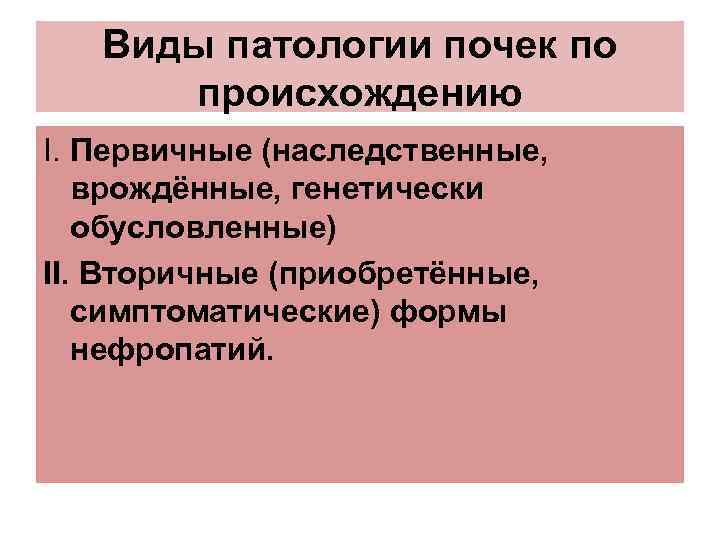 Виды патологии почек по происхождению

I. Первичные (наследственные, врождённые, генетически обусловленные)

II. Вторичные (приобретённые, симптоматические) формы нефропатий.